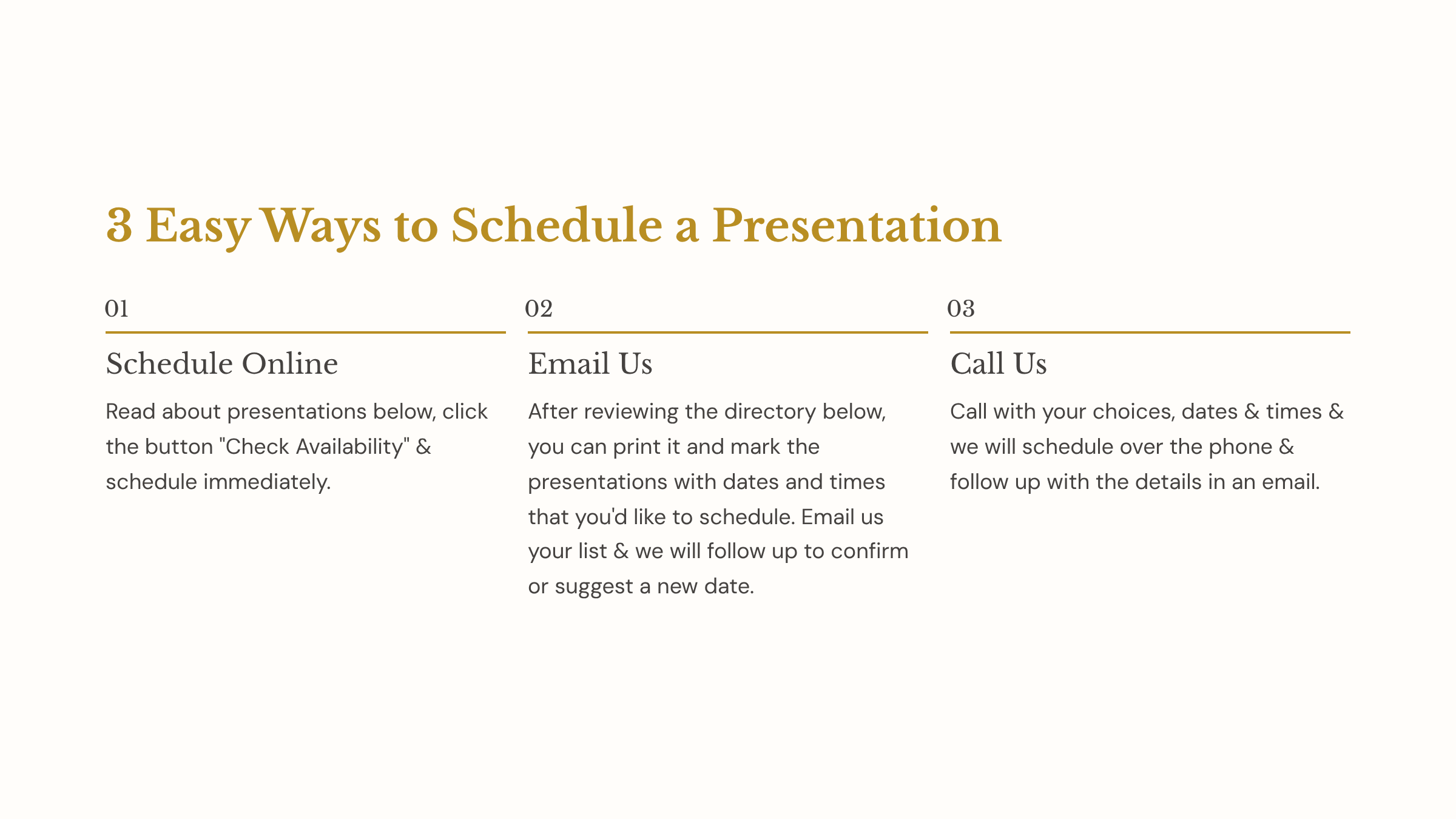 3 Easy Ways to Schedule a Presentation

01

Schedule Online

Read about presentations below, click the button "Check Availability" & schedule immediately.

02

Email Us

After reviewing the directory below, you can print it and mark the presentations with dates and times that you'd like to schedule. Email us your list & we will follow up to confirm or suggest a new date.

03

Call Us

Call with your choices, dates & times & we will schedule over the phone & follow up with the details in an email.